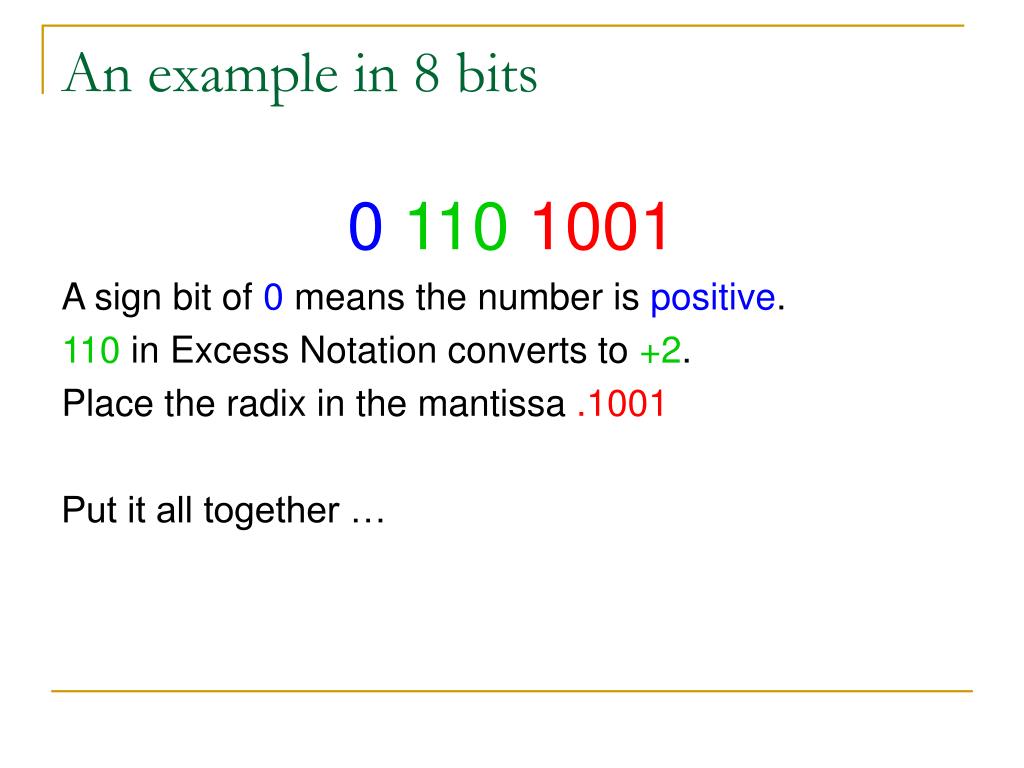 An example in 8 bits

0 110 1001

A sign bit of 0 means the number is positive.

110 in Excess Notation converts to +2.

Place the radix in the mantissa .1001

Put it all together …